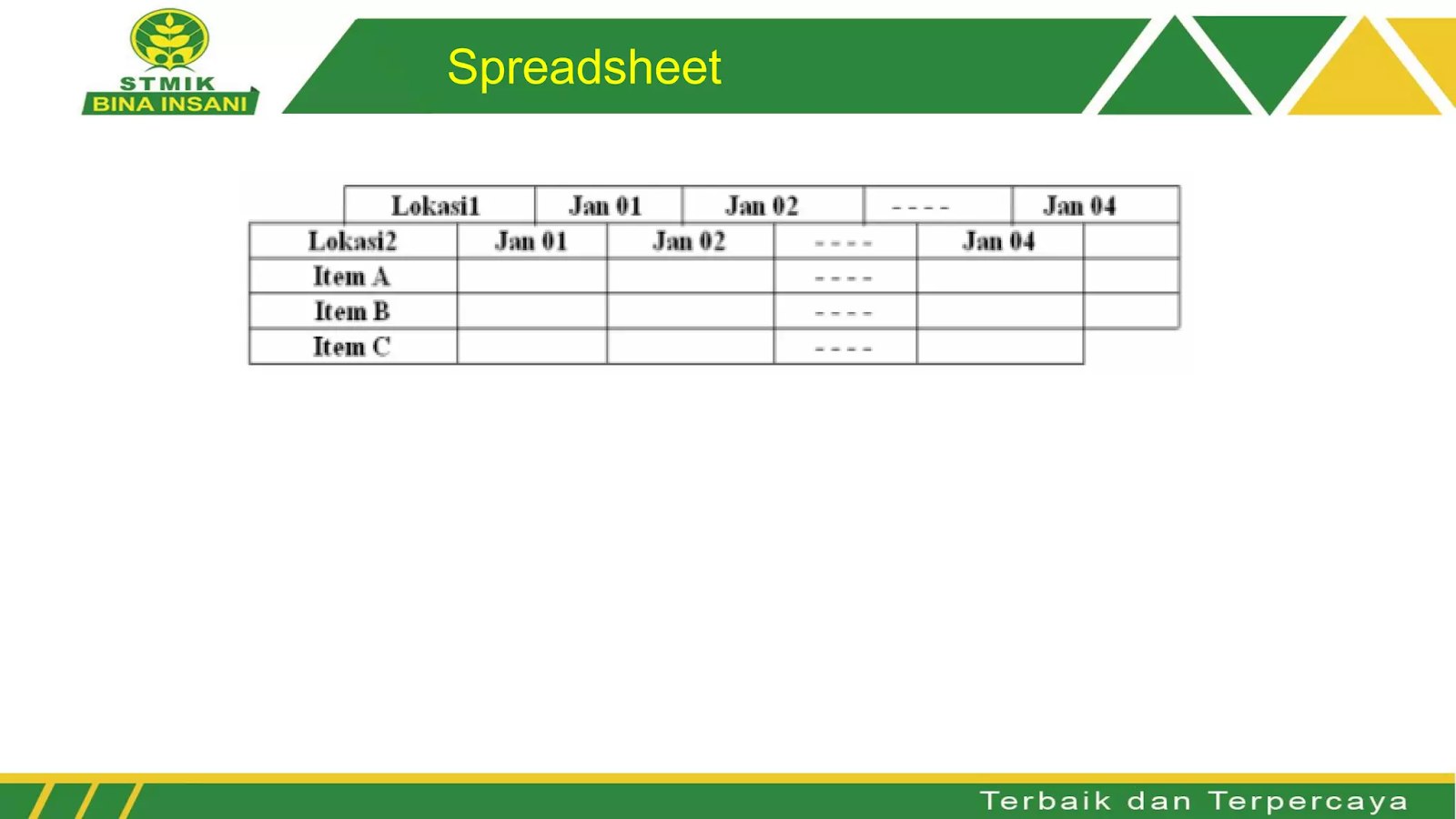 STMIK
BINA INSANI

Spreadsheet

| Lokasi1 | Jan 01 | Jan 02 | - - - - | Jan 04 |
|---|---|---|---|---|

| Lokasi2 | Jan 01 | Jan 02 | - - - - | Jan 04 |
|---|---|---|---|---|
| Item A | | | - - - - | |
| Item B | | | - - - - | |
| Item C | | | - - - - | |

Terbaik dan Terpercaya